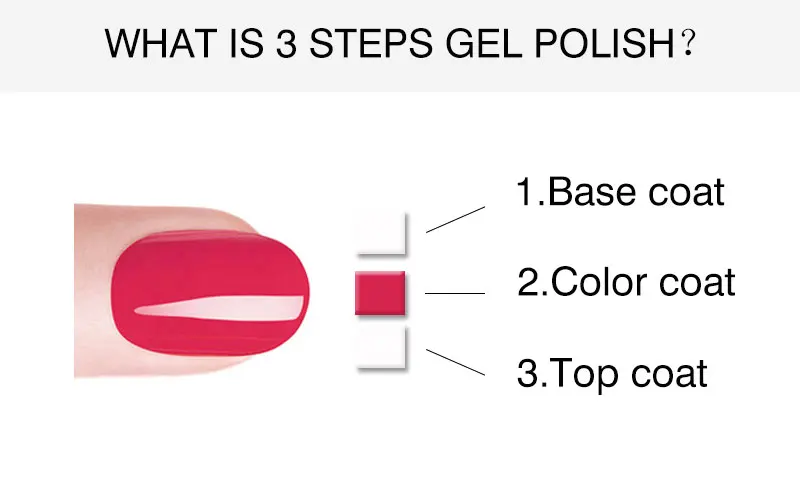 WHAT IS 3 STEPS GEL POLISH？

1.Base coat

2.Color coat

3.Top coat